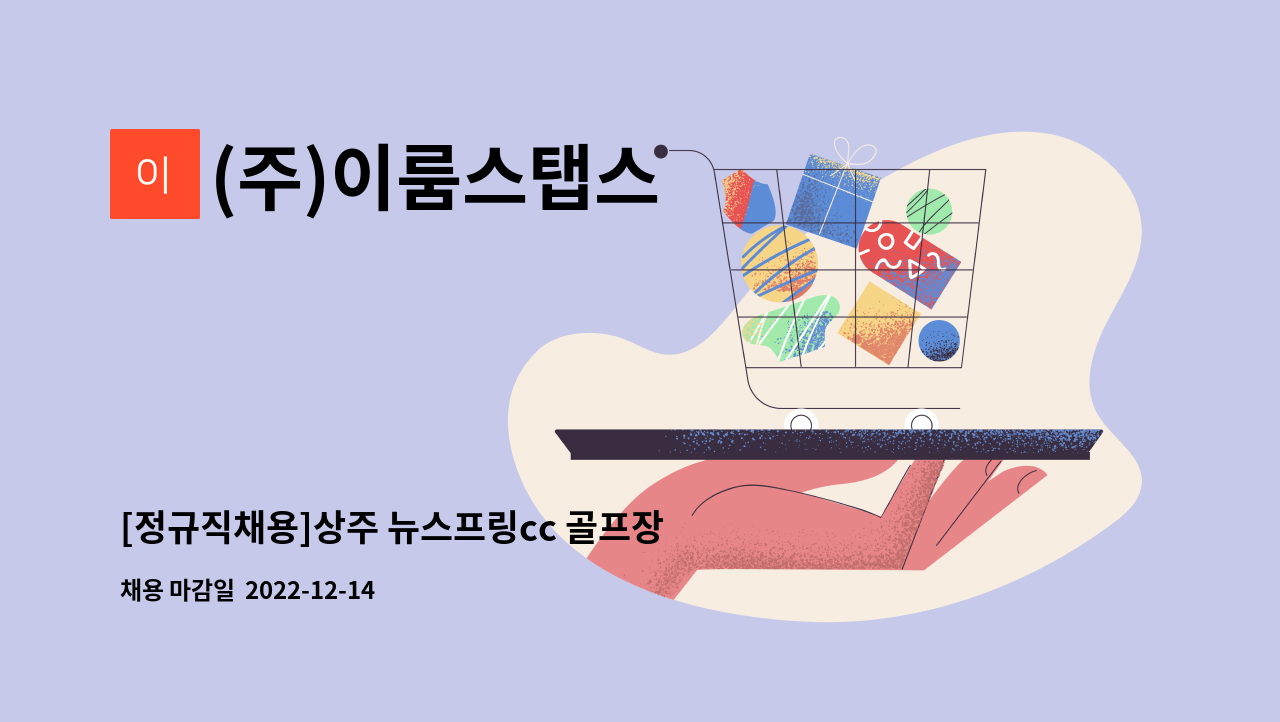 이

(주)이룸스탭스

[정규직채용]상주 뉴스프링cc 골프장

채용 마감일 2022-12-14